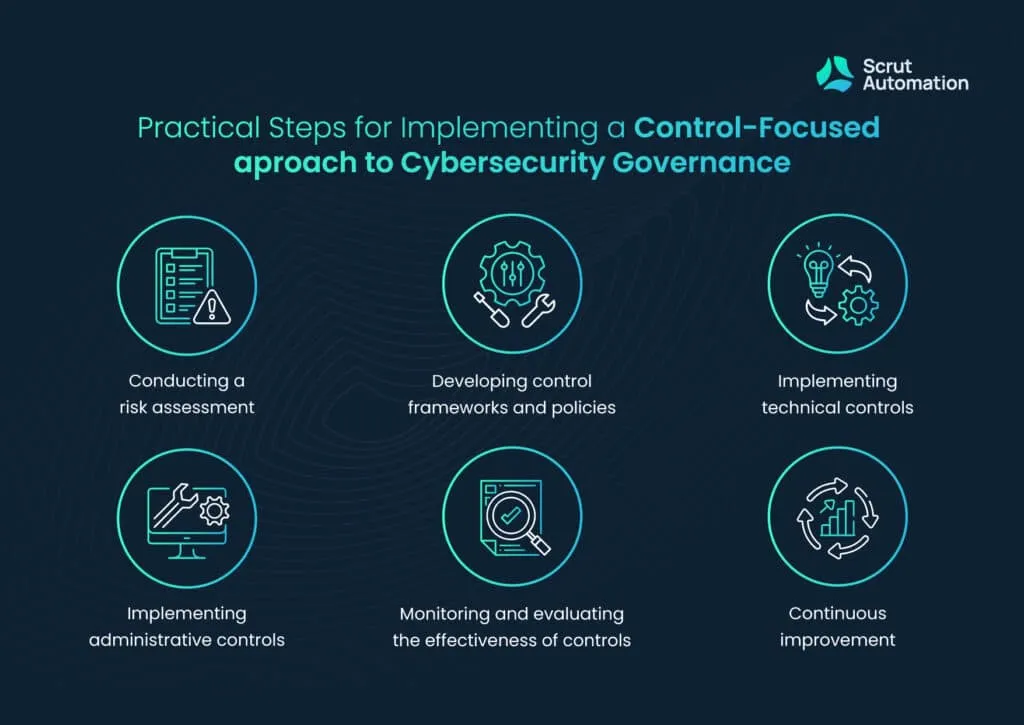 Scrut Automation

Practical Steps for Implementing a Control-Focused aproach to Cybersecurity Governance

Conducting a risk assessment

Developing control frameworks and policies

Implementing technical controls

Implementing administrative controls

Monitoring and evaluating the effectiveness of controls

Continuous improvement